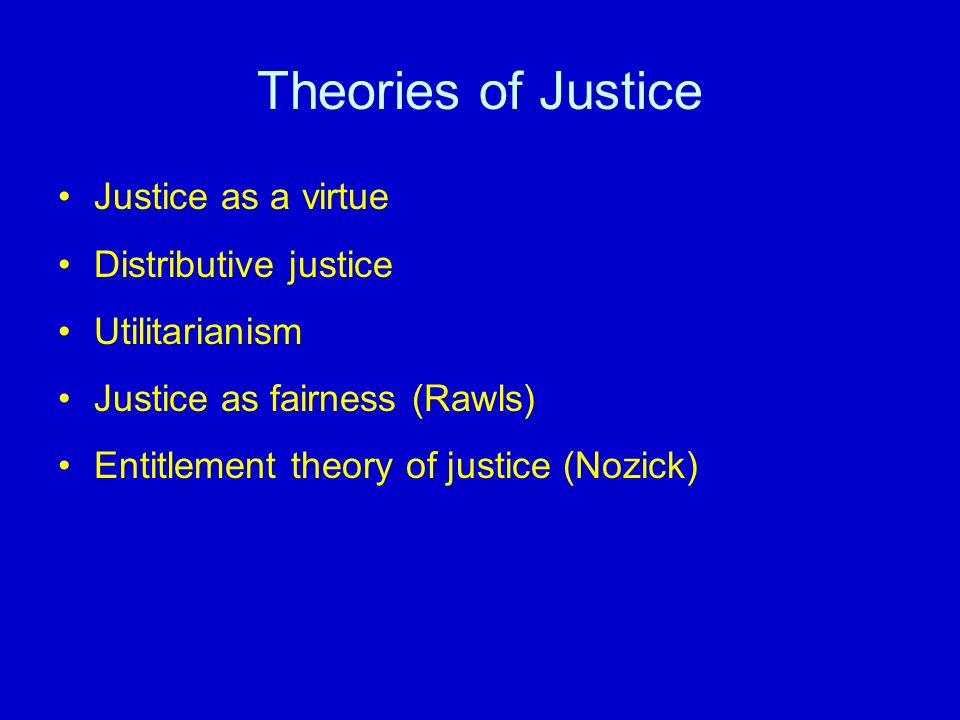 Theories of Justice

• Justice as a virtue
• Distributive justice
• Utilitarianism
• Justice as fairness (Rawls)
• Entitlement theory of justice (Nozick)